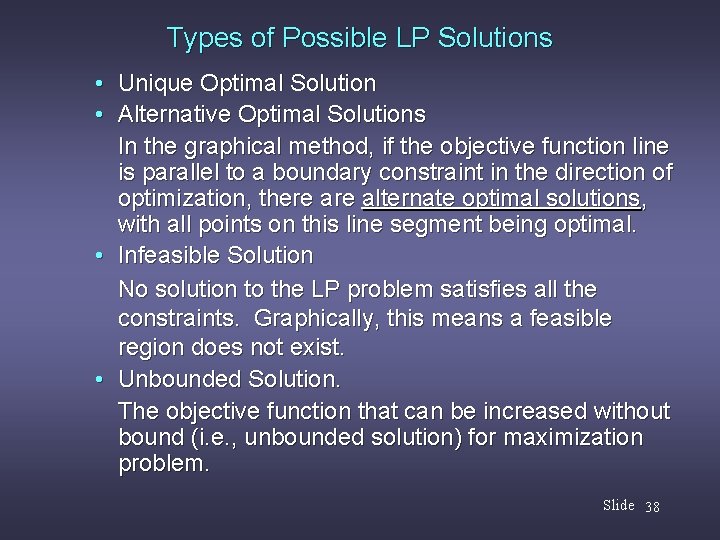 Types of Possible LP Solutions

• Unique Optimal Solution
• Alternative Optimal Solutions

In the graphical method, if the objective function line is parallel to a boundary constraint in the direction of optimization, there are alternate optimal solutions, with all points on this line segment being optimal.

• Infeasible Solution

No solution to the LP problem satisfies all the constraints. Graphically, this means a feasible region does not exist.

• Unbounded Solution.

The objective function that can be increased without bound (i.e., unbounded solution) for maximization problem.

Slide 38